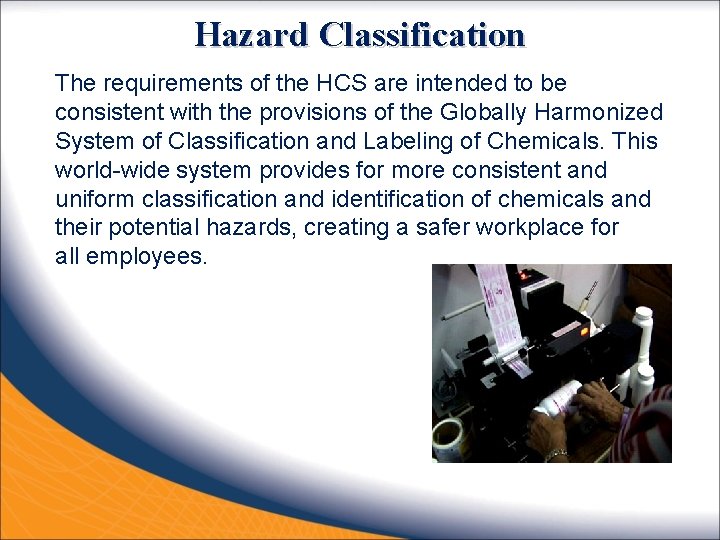 Hazard Classification

The requirements of the HCS are intended to be consistent with the provisions of the Globally Harmonized System of Classification and Labeling of Chemicals. This world-wide system provides for more consistent and uniform classification and identification of chemicals and their potential hazards, creating a safer workplace for all employees.